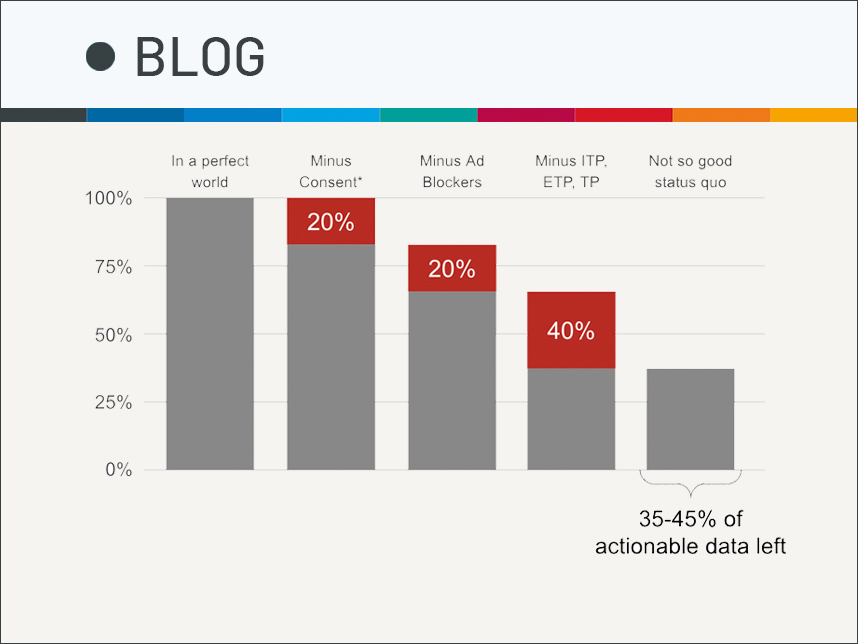 BLOG

In a perfect world

Minus Consent*

Minus Ad Blockers

Minus ITP, ETP, TP

Not so good status quo

100%

75%

50%

25%

0%

20%

20%

40%

35-45% of actionable data left